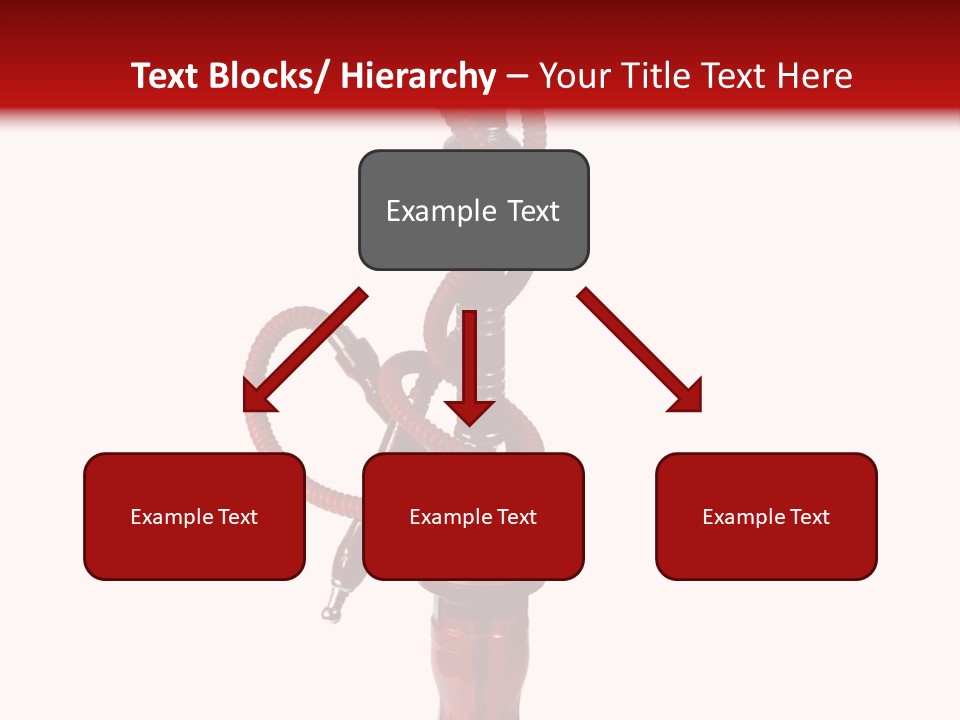 Text Blocks/ Hierarchy – Your Title Text Here

Example Text

Example Text

Example Text

Example Text